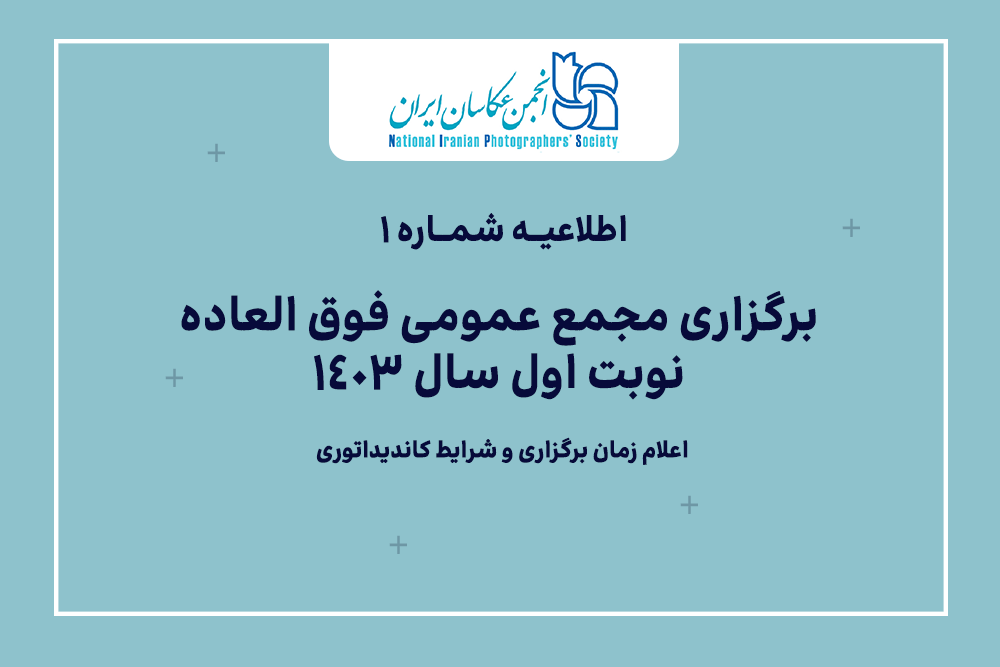 انجمن عکاسان ایران
National Iranian Photographers' Society

اطلاعیه شماره ۱

برگزاری مجمع عمومی فوق العاده نوبت اول سال ۱۴۰۳

اعلام زمان برگزاری و شرایط کاندیداتوری